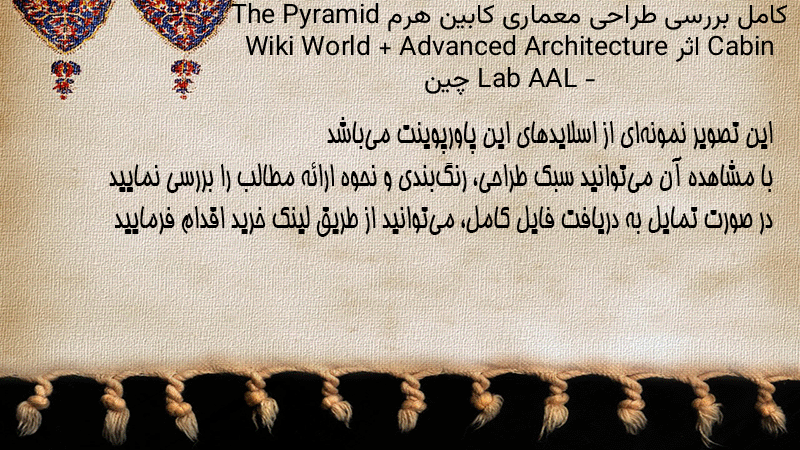 کامل بررسی طراحی معماری کابین هرم The Pyramid Cabin اثر Wiki World + Advanced Architecture Lab AAL - چین

این تصویر نمونه‌ای از اسلایدهای این پاورپوینت می‌باشد
با مشاهده آن می‌توانید سبک طراحی، رنگ‌بندی و نحوه ارائه مطالب را بررسی نمایید
در صورت تمایل به دریافت فایل کامل، می‌توانید از طریق لینک خرید اقدام فرمایید